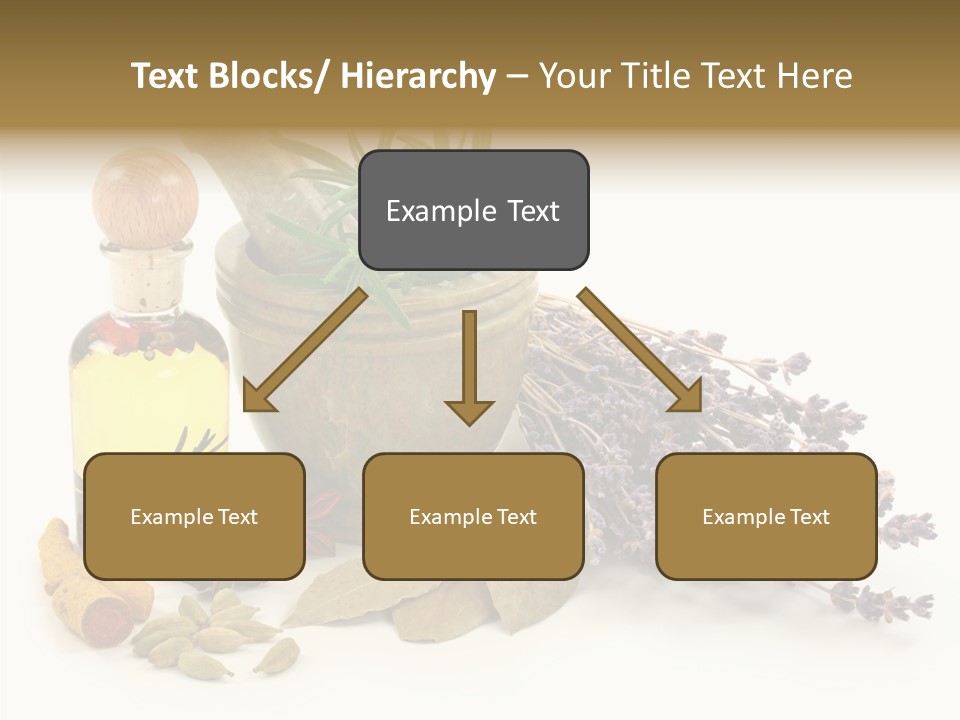 Text Blocks/ Hierarchy – Your Title Text Here

Example Text

Example Text

Example Text

Example Text